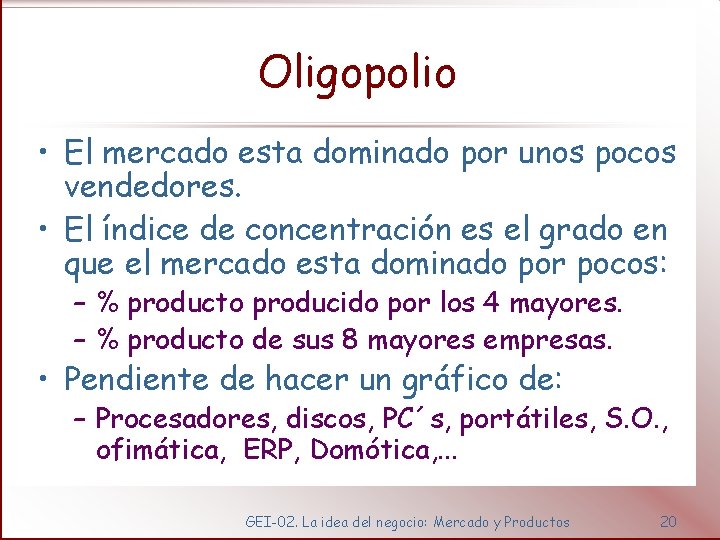 Oligopolio

• El mercado esta dominado por unos pocos vendedores.

• El índice de concentración es el grado en que el mercado esta dominado por pocos:
– % producto producido por los 4 mayores.
– % producto de sus 8 mayores empresas.

• Pendiente de hacer un gráfico de:
– Procesadores, discos, PC´s, portátiles, S.O., ofimática, ERP, Domótica,...

GEI-02. La idea del negocio: Mercado y Productos 20